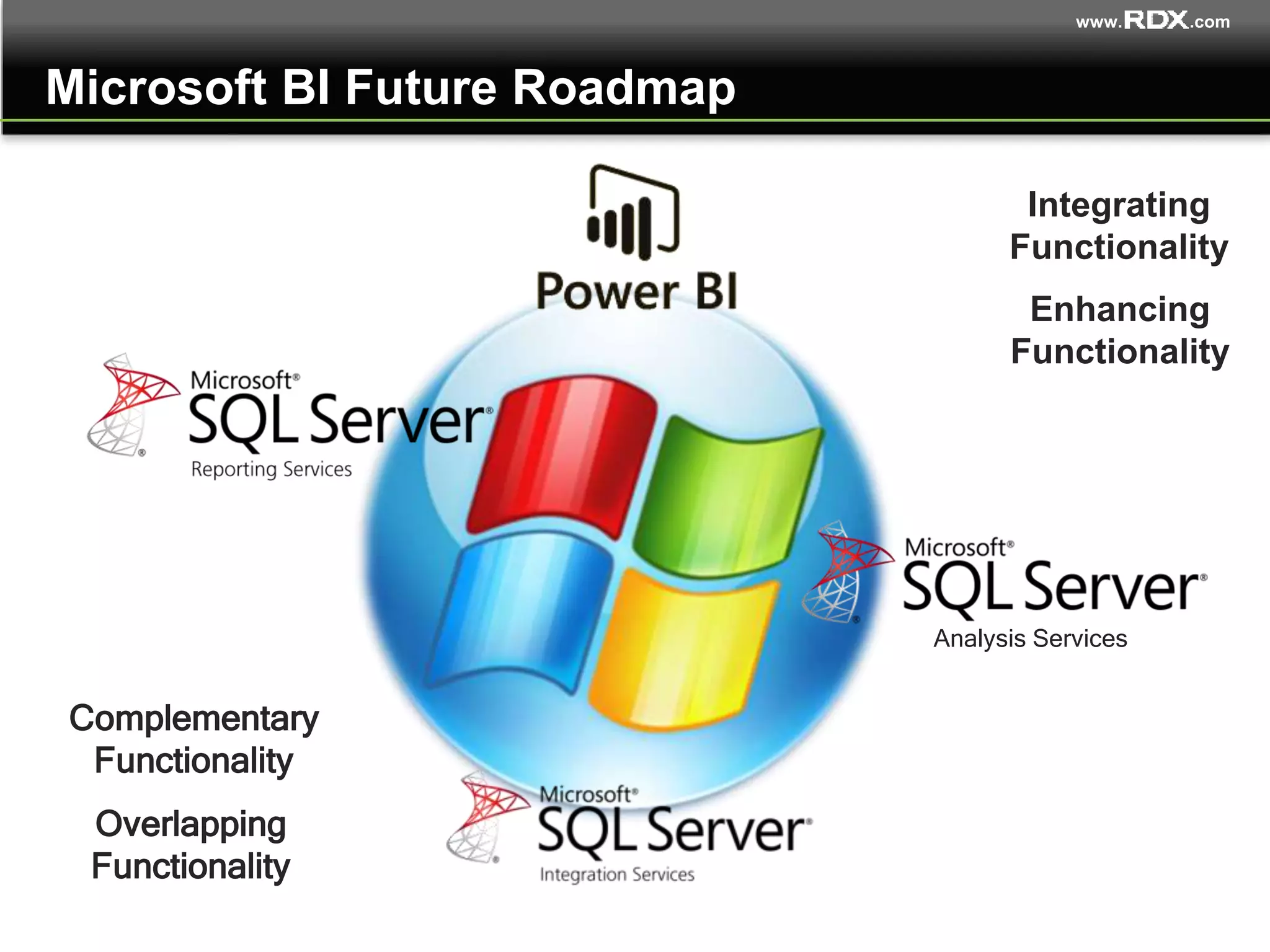 www.RDX.com

Microsoft BI Future Roadmap

Power BI

Integrating Functionality

Enhancing Functionality

Microsoft® SQL Server® Reporting Services

Microsoft® SQL Server® Analysis Services

Complementary Functionality

Overlapping Functionality

Microsoft® SQL Server® Integration Services